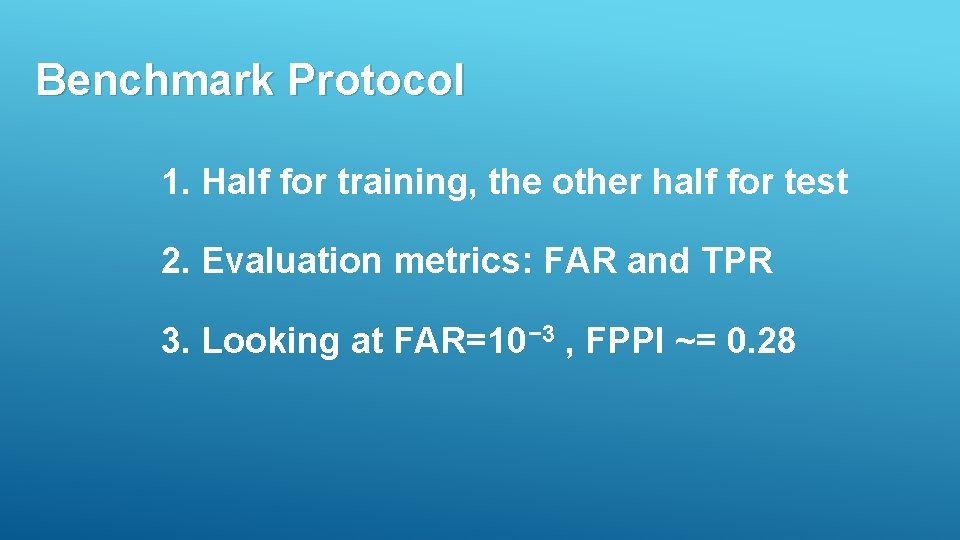 Benchmark Protocol

1. Half for training, the other half for test

2. Evaluation metrics: FAR and TPR

3. Looking at FAR=$10^{-3}$ , FPPI ~= 0.28